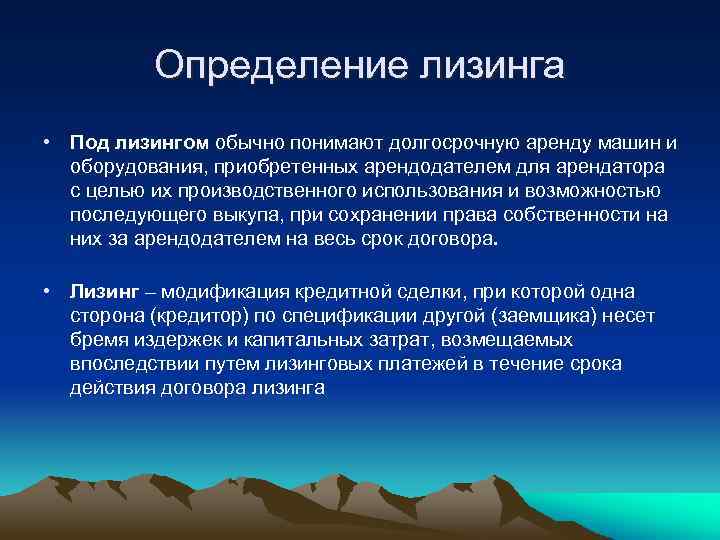 Определение лизинга

• Под лизингом обычно понимают долгосрочную аренду машин и оборудования, приобретенных арендодателем для арендатора с целью их производственного использования и возможностью последующего выкупа, при сохранении права собственности на них за арендодателем на весь срок договора.

• Лизинг – модификация кредитной сделки, при которой одна сторона (кредитор) по спецификации другой (заемщика) несет бремя издержек и капитальных затрат, возмещаемых впоследствии путем лизинговых платежей в течение срока действия договора лизинга